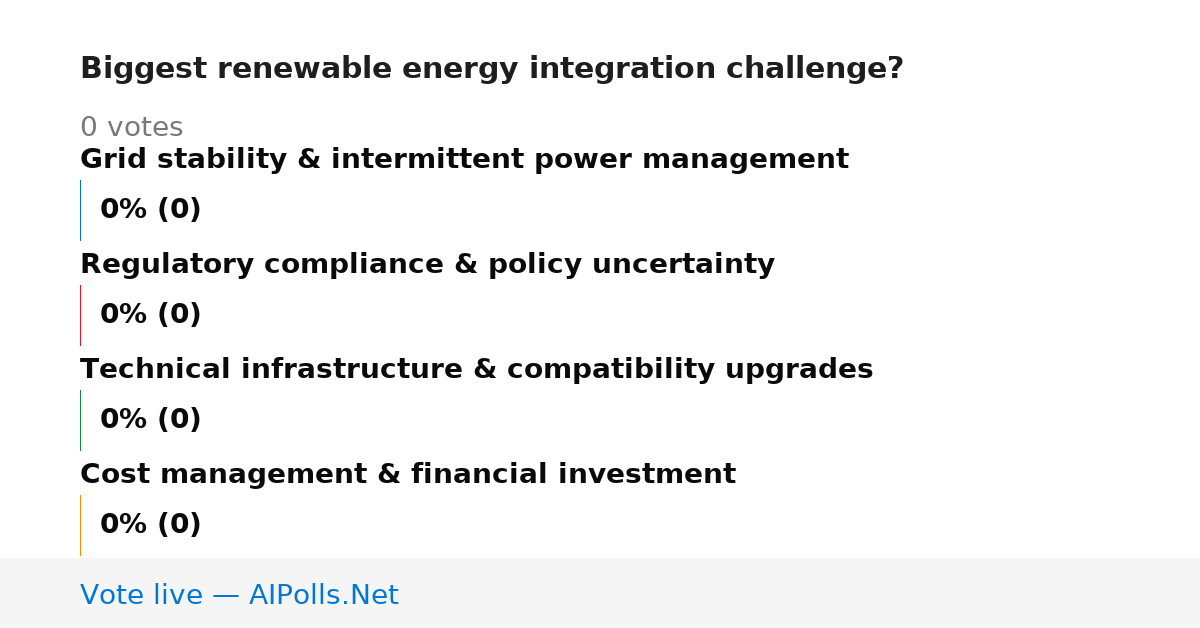 Biggest renewable energy integration challenge?

0 votes

Grid stability & intermittent power management

0% (0)

Regulatory compliance & policy uncertainty

0% (0)

Technical infrastructure & compatibility upgrades

0% (0)

Cost management & financial investment

0% (0)

Vote live — AIPolls.Net